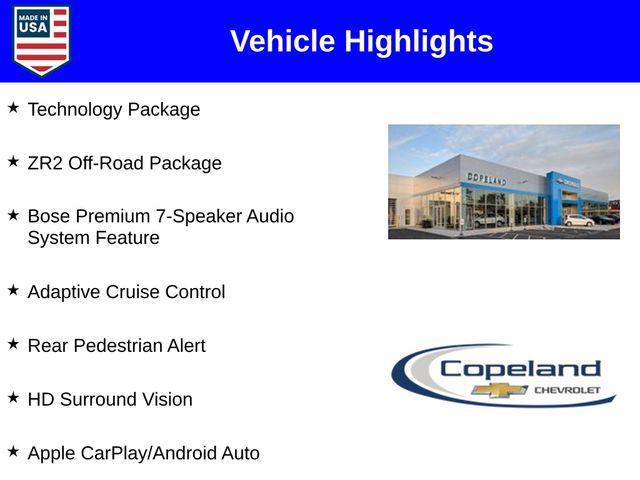 MADE IN USA

Vehicle Highlights

★ Technology Package

★ ZR2 Off-Road Package

★ Bose Premium 7-Speaker Audio System Feature

★ Adaptive Cruise Control

★ Rear Pedestrian Alert

★ HD Surround Vision

★ Apple CarPlay/Android Auto

COPELAND

Copeland CHEVROLET